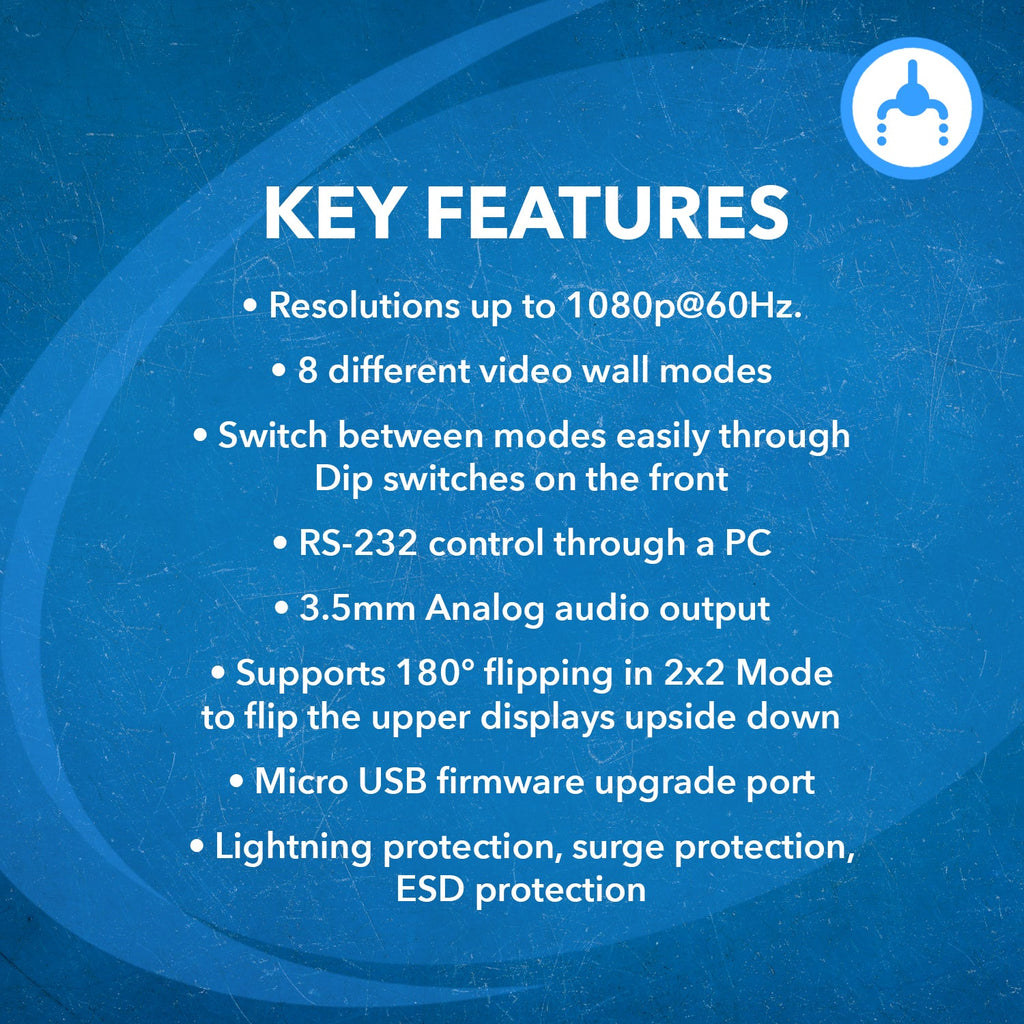 KEY FEATURES

• Resolutions up to 1080p@60Hz.

• 8 different video wall modes

• Switch between modes easily through Dip switches on the front

• RS-232 control through a PC

• 3.5mm Analog audio output

• Supports 180° flipping in 2x2 Mode to flip the upper displays upside down

• Micro USB firmware upgrade port

• Lightning protection, surge protection, ESD protection